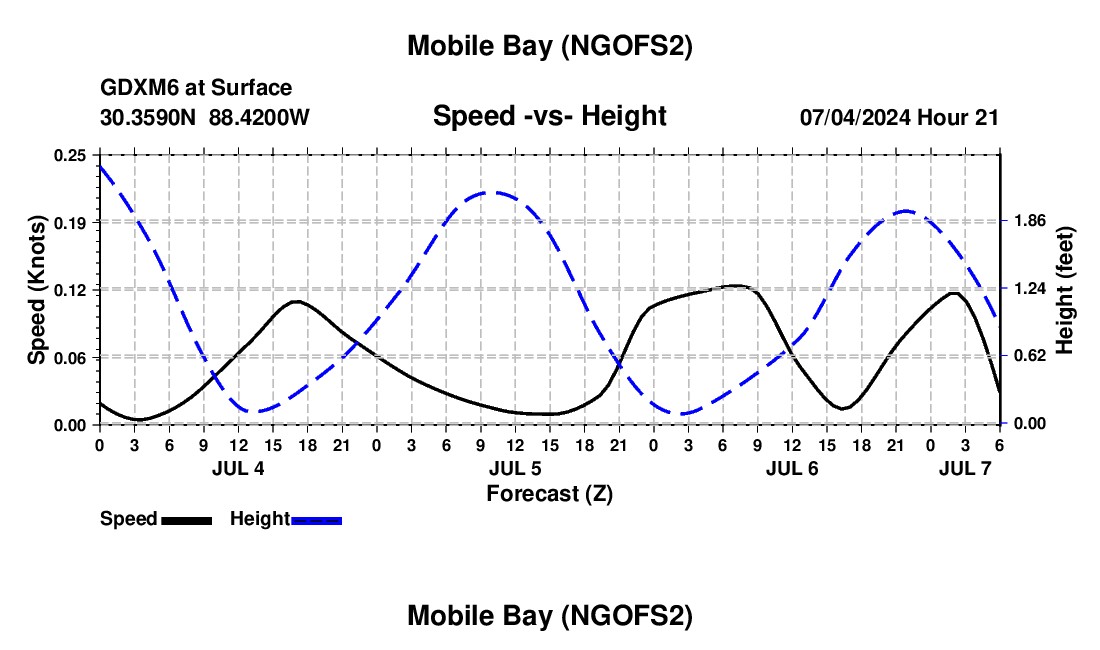 Mobile Bay (NGOFS2)

GDXM6 at Surface
30.3590N 88.4200W

Speed -vs- Height

07/04/2024 Hour 21

Speed (Knots)

0.25
0.19
0.12
0.06
0.00

Height (feet)

1.86
1.24
0.62
0.00

0 3 6 9 12 15 18 21 0 3 6 9 12 15 18 21 0 3 6 9 12 15 18 21 0 3 6

JUL 4
JUL 5
JUL 6
JUL 7

Forecast (Z)

Speed Height

Mobile Bay (NGOFS2)